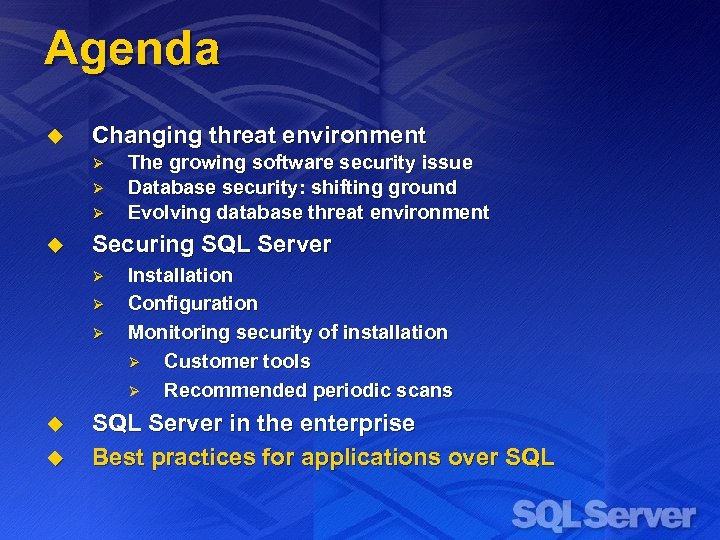 Agenda

Changing threat environment
The growing software security issue
Database security: shifting ground
Evolving database threat environment

Securing SQL Server
Installation
Configuration
Monitoring security of installation
Customer tools
Recommended periodic scans

SQL Server in the enterprise

Best practices for applications over SQL

SQL Server